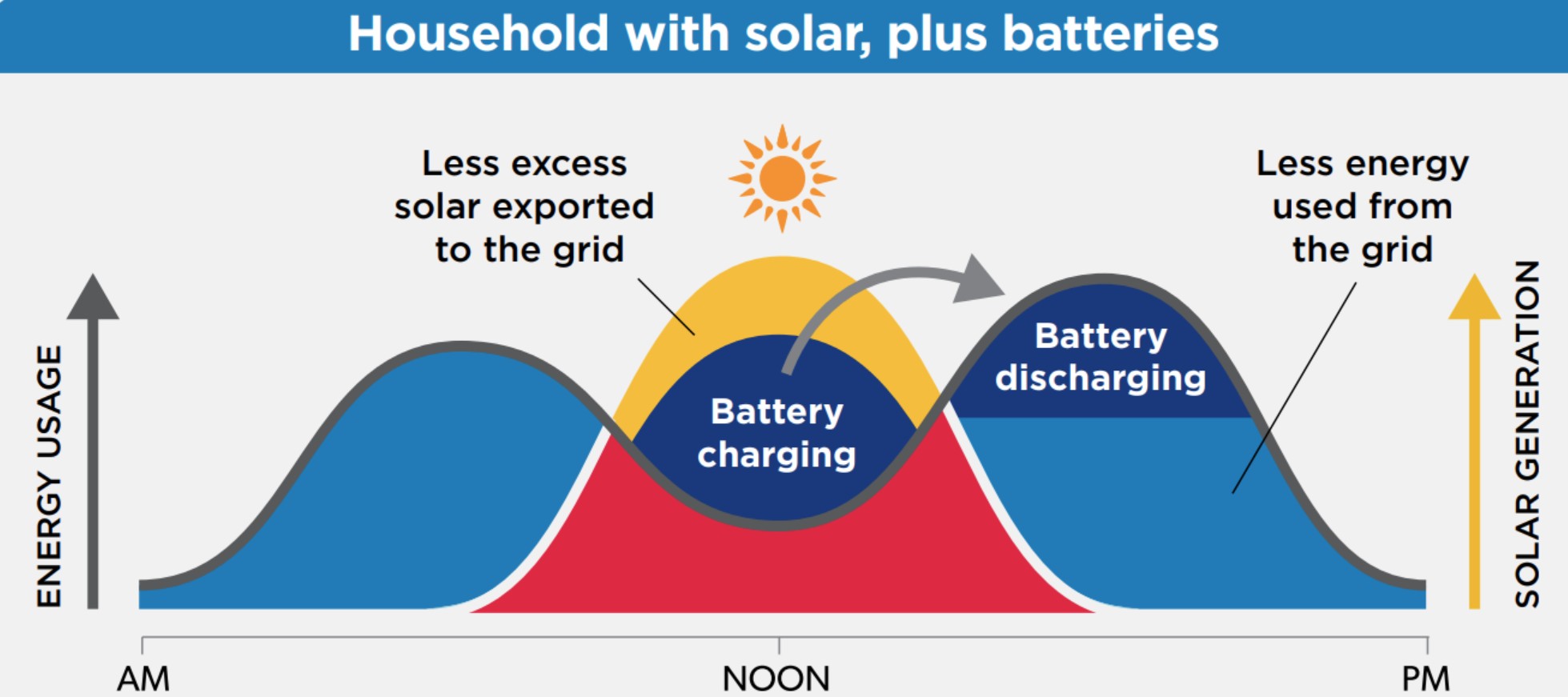 Household with solar, plus batteries

Less excess solar exported to the grid

Less energy used from the grid

ENERGY USAGE

Battery charging

Battery discharging

SOLAR GENERATION

AM

NOON

PM